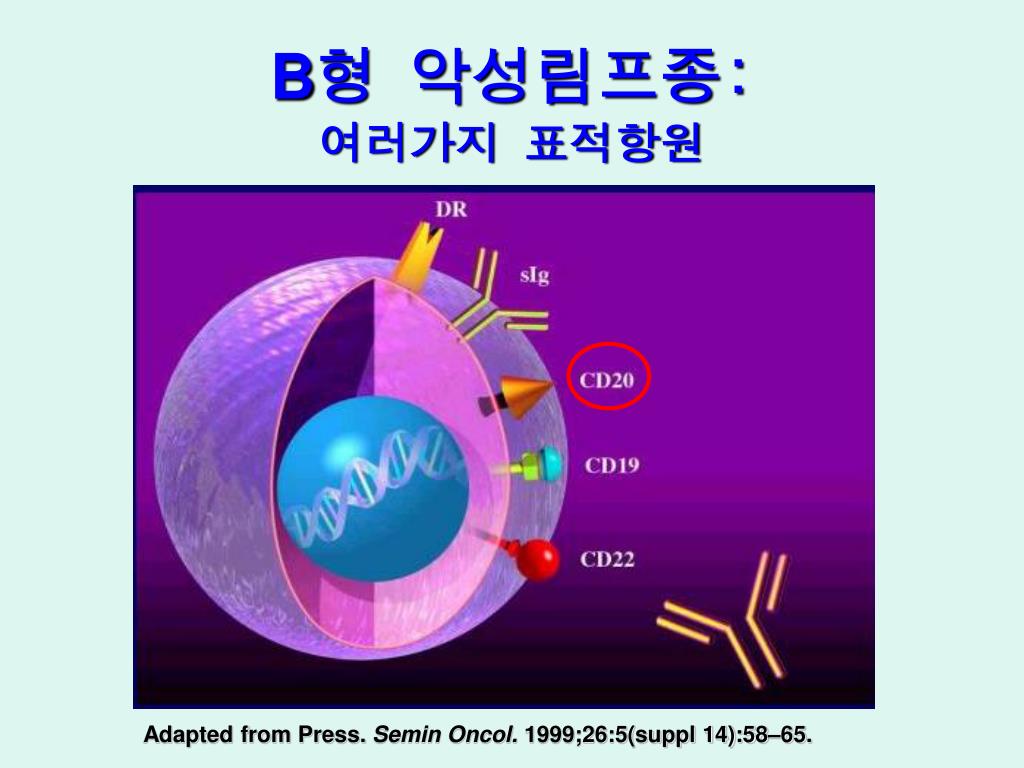 B형 악성림프종:
여러가지 표적항원

DR

sIg

CD20

CD19

CD22

Adapted from Press. Semin Oncol. 1999;26:5(suppl 14):58–65.